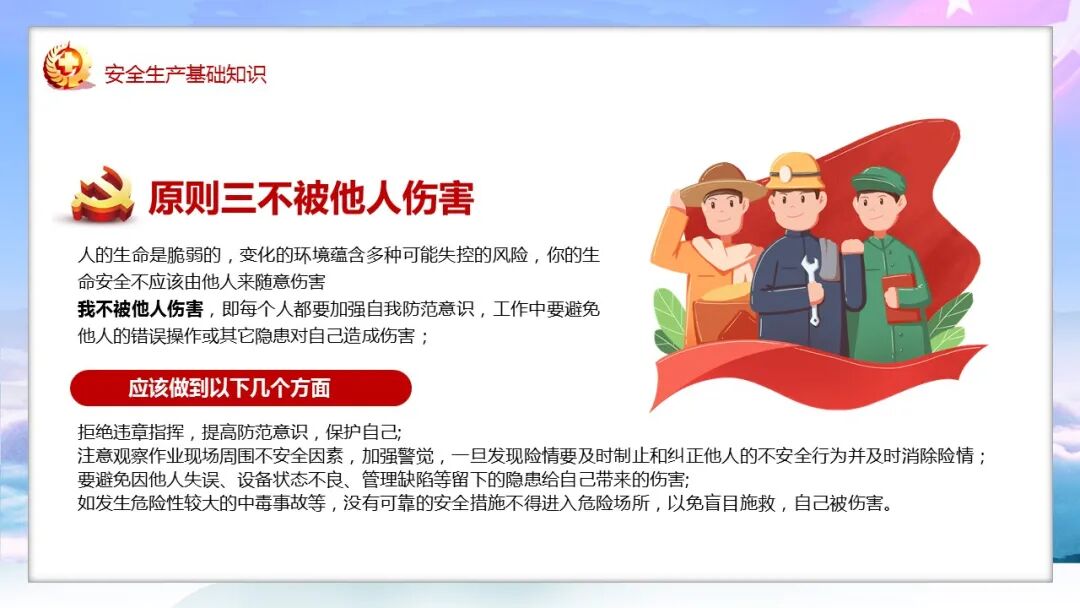 安全生产基础知识

原则三不被他人伤害

人的生命是脆弱的，变化的环境蕴含多种可能失控的风险，你的生命安全不应该由他人来随意伤害
我不被他人伤害，即每个人都要加强自我防范意识，工作中要避免他人的错误操作或其它隐患对自己造成伤害；

应该做到以下几个方面

拒绝违章指挥，提高防范意识，保护自己;
注意观察作业现场周围不安全因素，加强警觉，一旦发现险情要及时制止和纠正他人的不安全行为并及时消除险情；
要避免因他人失误、设备状态不良、管理缺陷等留下的隐患给自己带来的伤害;
如发生危险性较大的中毒事故等，没有可靠的安全措施不得进入危险场所，以免盲目施救，自己被伤害。